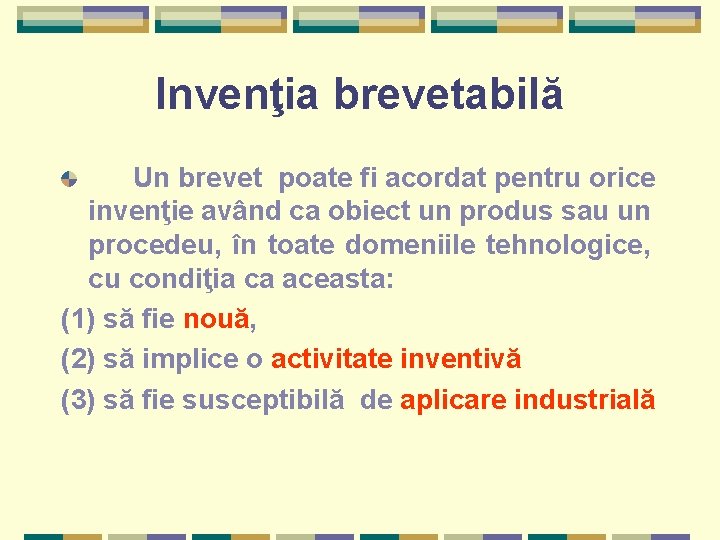 Invenţia brevetabilă

Un brevet poate fi acordat pentru orice invenţie având ca obiect un produs sau un procedeu, în toate domeniile tehnologice, cu condiţia ca aceasta:

(1) să fie nouă,

(2) să implice o activitate inventivă

(3) să fie susceptibilă de aplicare industrială